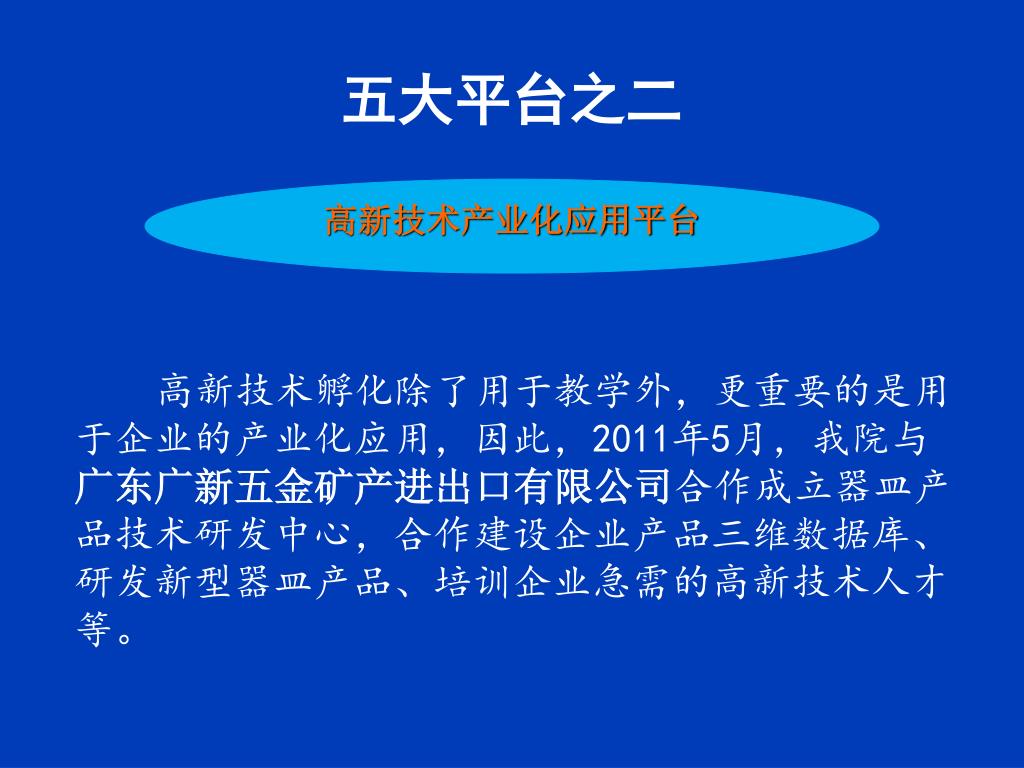 五大平台之二

高新技术产业化应用平台

高新技术孵化除了用于教学外，更重要的是用于企业的产业化应用，因此，2011年5月，我院与广东广新五金矿产进出口有限公司合作成立器皿产品技术研发中心，合作建设企业产品三维数据库、研发新型器皿产品、培训企业急需的高新技术人才等。